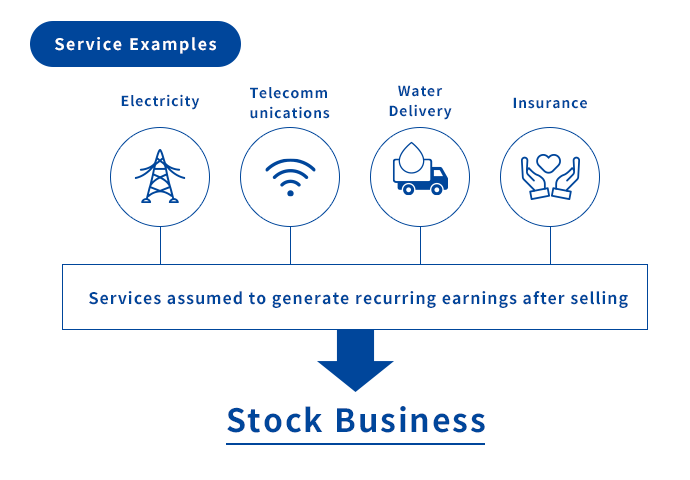 Service Examples

Electricity

Telecomm unications

Water Delivery

Insurance

Services assumed to generate recurring earnings after selling

Stock Business